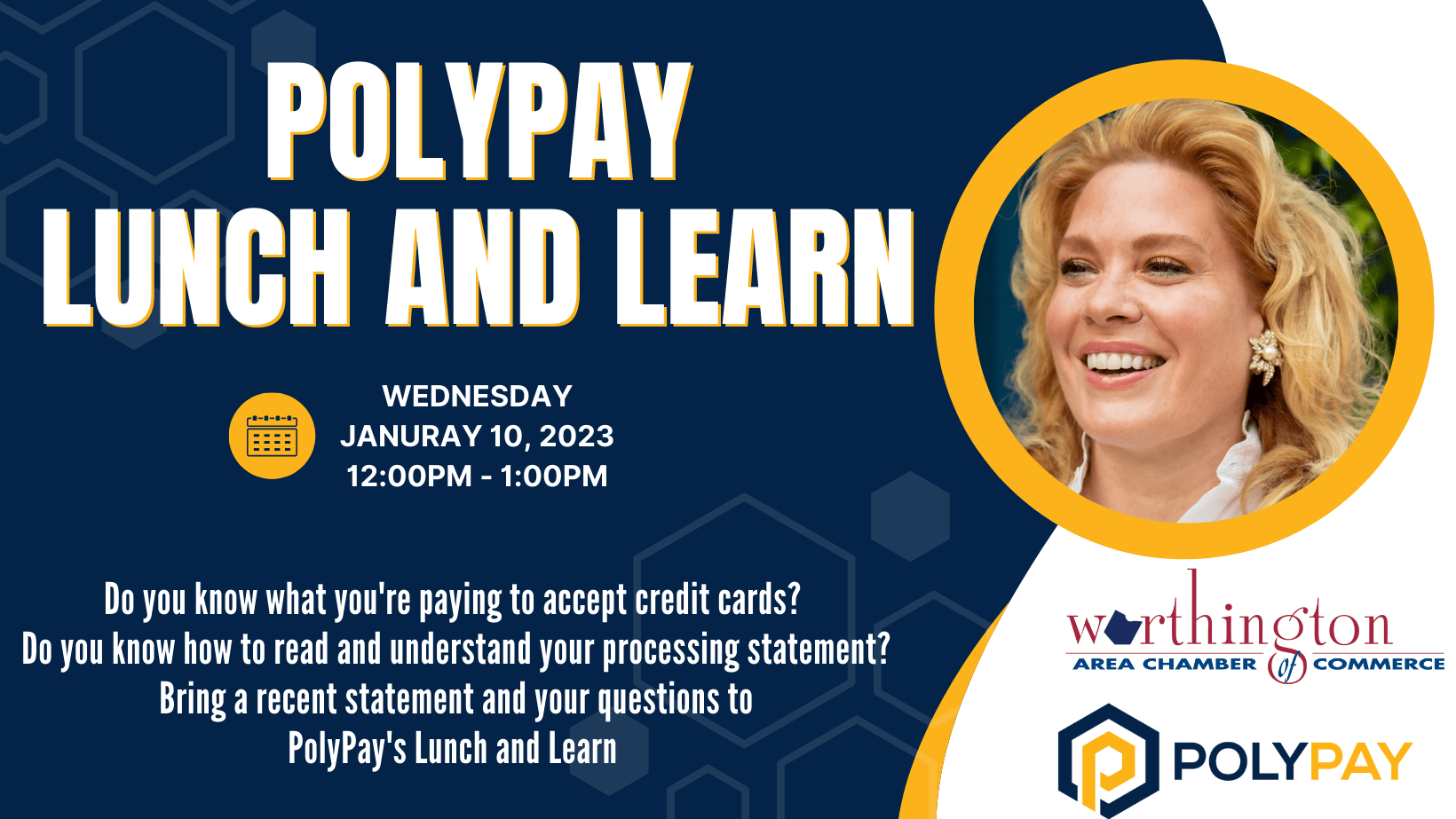 POLYPAY
LUNCH AND LEARN

WEDNESDAY
JANURAY 10, 2023
12:00PM - 1:00PM

Do you know what you're paying to accept credit cards?
Do you know how to read and understand your processing statement?
Bring a recent statement and your questions to
PolyPay's Lunch and Learn

worthington
AREA CHAMBER of COMMERCE

POLYPAY